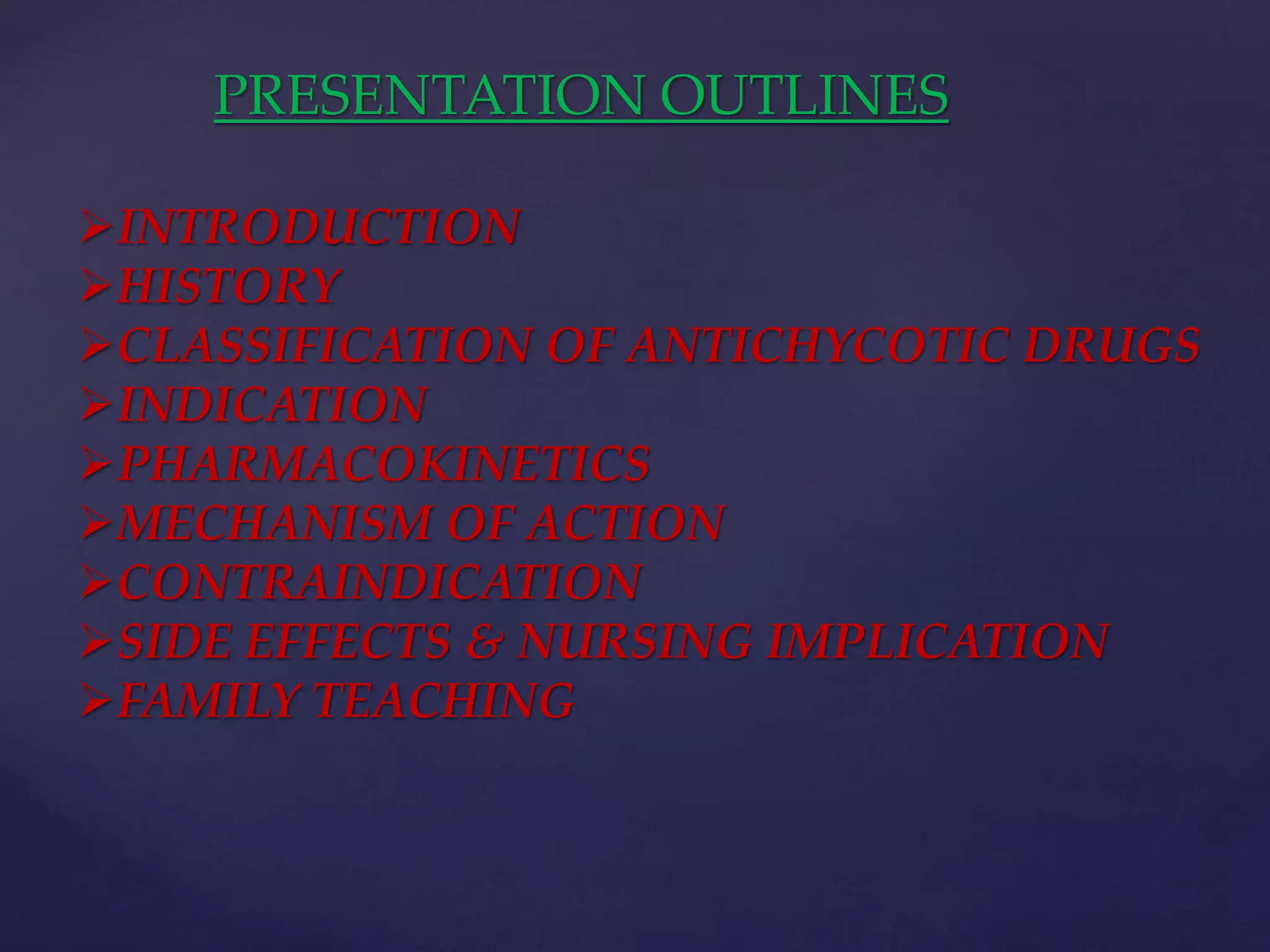 PRESENTATION OUTLINES

➢INTRODUCTION
➢HISTORY
➢CLASSIFICATION OF ANTICHYCOTIC DRUGS
➢INDICATION
➢PHARMACOKINETICS
➢MECHANISM OF ACTION
➢CONTRAINDICATION
➢SIDE EFFECTS & NURSING IMPLICATION
➢FAMILY TEACHING